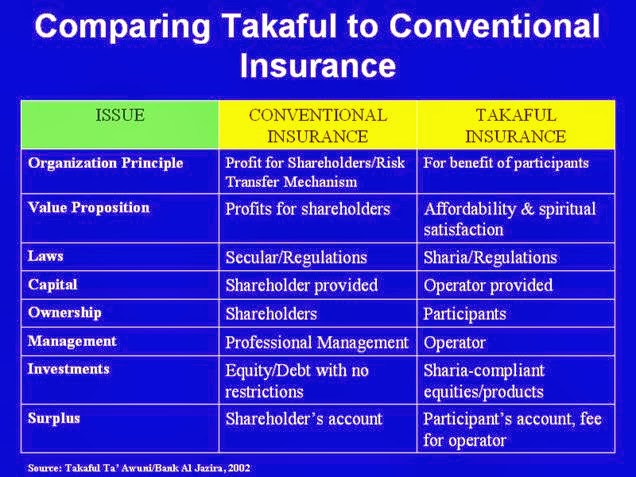 Comparing Takaful to Conventional Insurance

| ISSUE | CONVENTIONAL INSURANCE | TAKAFUL INSURANCE |
|---|---|---|
| Organization Principle | Profit for Shareholders/Risk Transfer Mechanism | For benefit of participants |
| Value Proposition | Profits for shareholders | Affordability & spiritual satisfaction |
| Laws | Secular/Regulations | Sharia/Regulations |
| Capital | Shareholder provided | Operator provided |
| Ownership | Shareholders | Participants |
| Management | Professional Management | Operator |
| Investments | Equity/Debt with no restrictions | Sharia-compliant equities/products |
| Surplus | Shareholder's account | Participant's account, fee for operator |

Source: Takaful Ta' Awuni/Bank Al Jazira, 2002